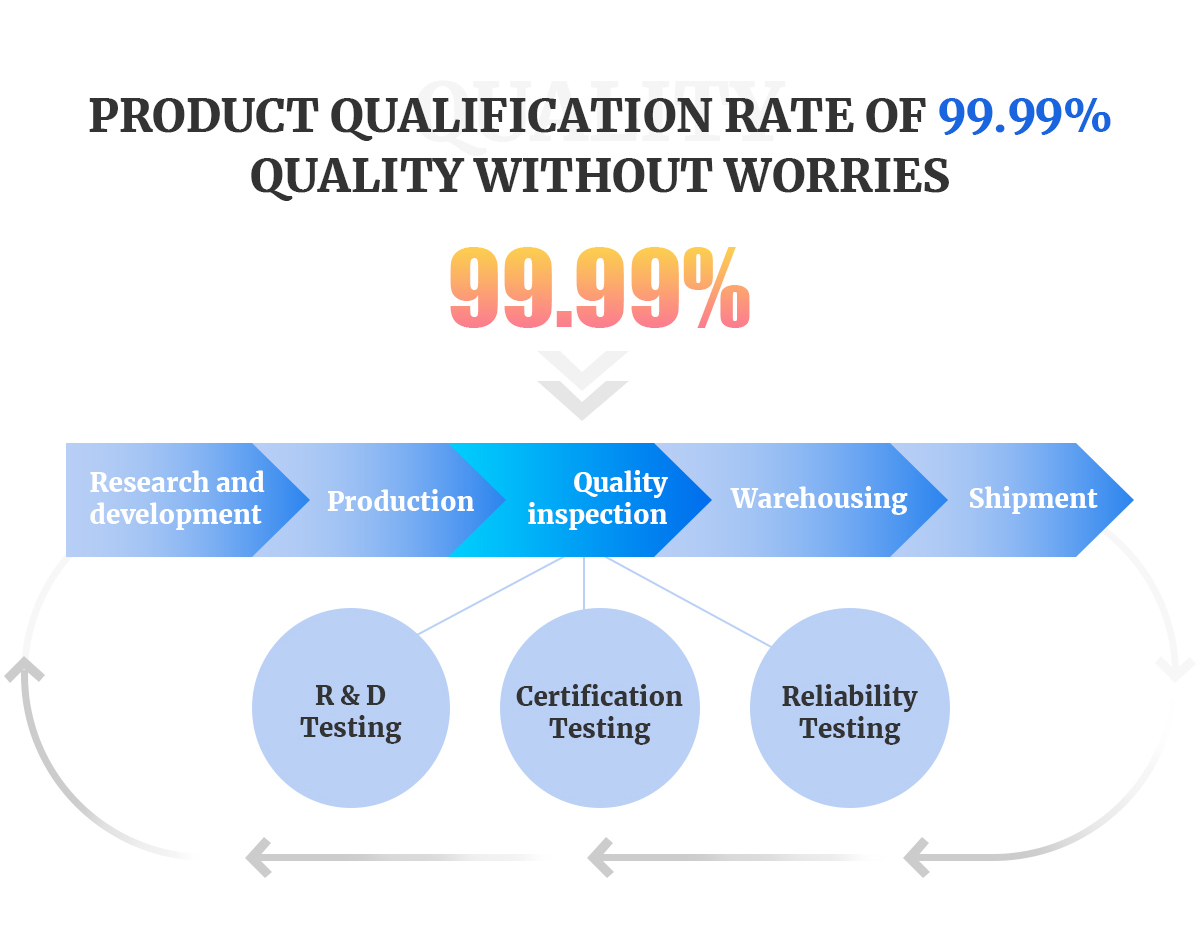 QUALITY

PRODUCT QUALIFICATION RATE OF 99.99%
QUALITY WITHOUT WORRIES

99.99%

Research and development
Production
Quality inspection
Warehousing
Shipment

R & D Testing
Certification Testing
Reliability Testing